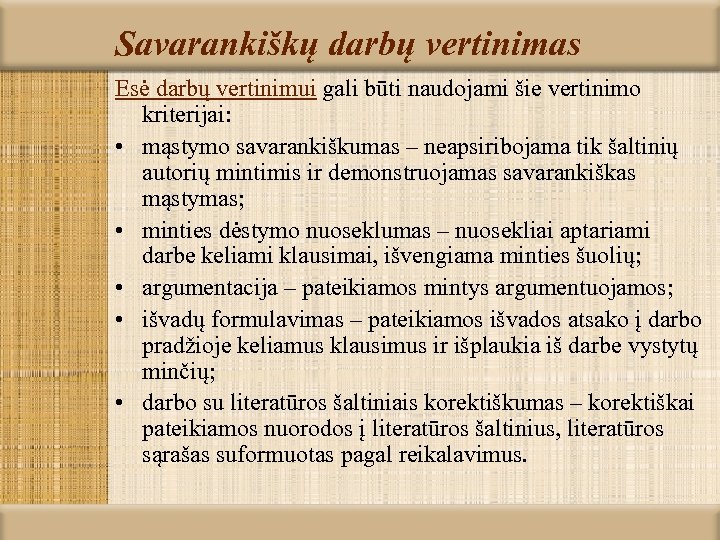 Savarankiškų darbų vertinimas

Esė darbų vertinimui gali būti naudojami šie vertinimo kriterijai:

• mąstymo savarankiškumas – neapsiribojama tik šaltinių autorių mintimis ir demonstruojamas savarankiškas mąstymas;
• minties dėstymo nuoseklumas – nuosekliai aptariami darbe keliami klausimai, išvengiama minties šuolių;
• argumentacija – pateikiamos mintys argumentuojamos;
• išvadų formulavimas – pateikiamos išvados atsako į darbo pradžioje keliamus klausimus ir išplaukia iš darbe vystytų minčių;
• darbo su literatūros šaltiniais korektiškumas – korektiškai pateikiamos nuorodos į literatūros šaltinius, literatūros sąrašas suformuotas pagal reikalavimus.